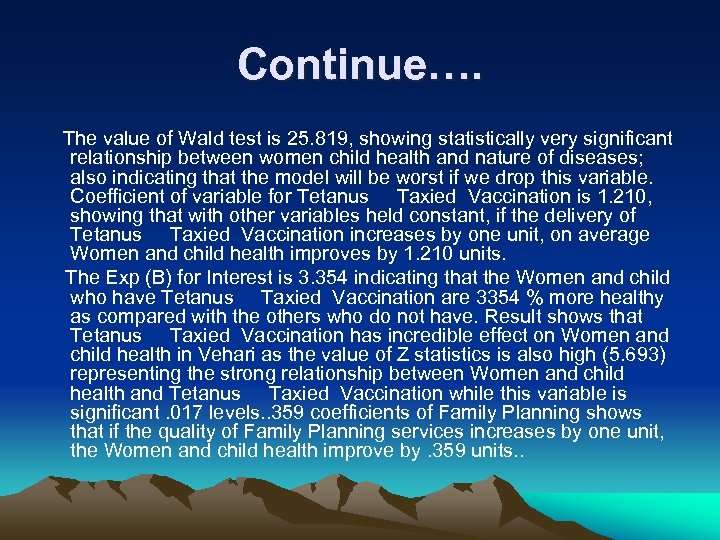 Continue….

The value of Wald test is 25.819, showing statistically very significant relationship between women child health and nature of diseases; also indicating that the model will be worst if we drop this variable. Coefficient of variable for Tetanus Taxied Vaccination is 1.210, showing that with other variables held constant, if the delivery of Tetanus Taxied Vaccination increases by one unit, on average Women and child health improves by 1.210 units.

The Exp (B) for Interest is 3.354 indicating that the Women and child who have Tetanus Taxied Vaccination are 3354 % more healthy as compared with the others who do not have. Result shows that Tetanus Taxied Vaccination has incredible effect on Women and child health in Vehari as the value of Z statistics is also high (5.693) representing the strong relationship between Women and child health and Tetanus Taxied Vaccination while this variable is significant .017 levels..359 coefficients of Family Planning shows that if the quality of Family Planning services increases by one unit, the Women and child health improve by .359 units..